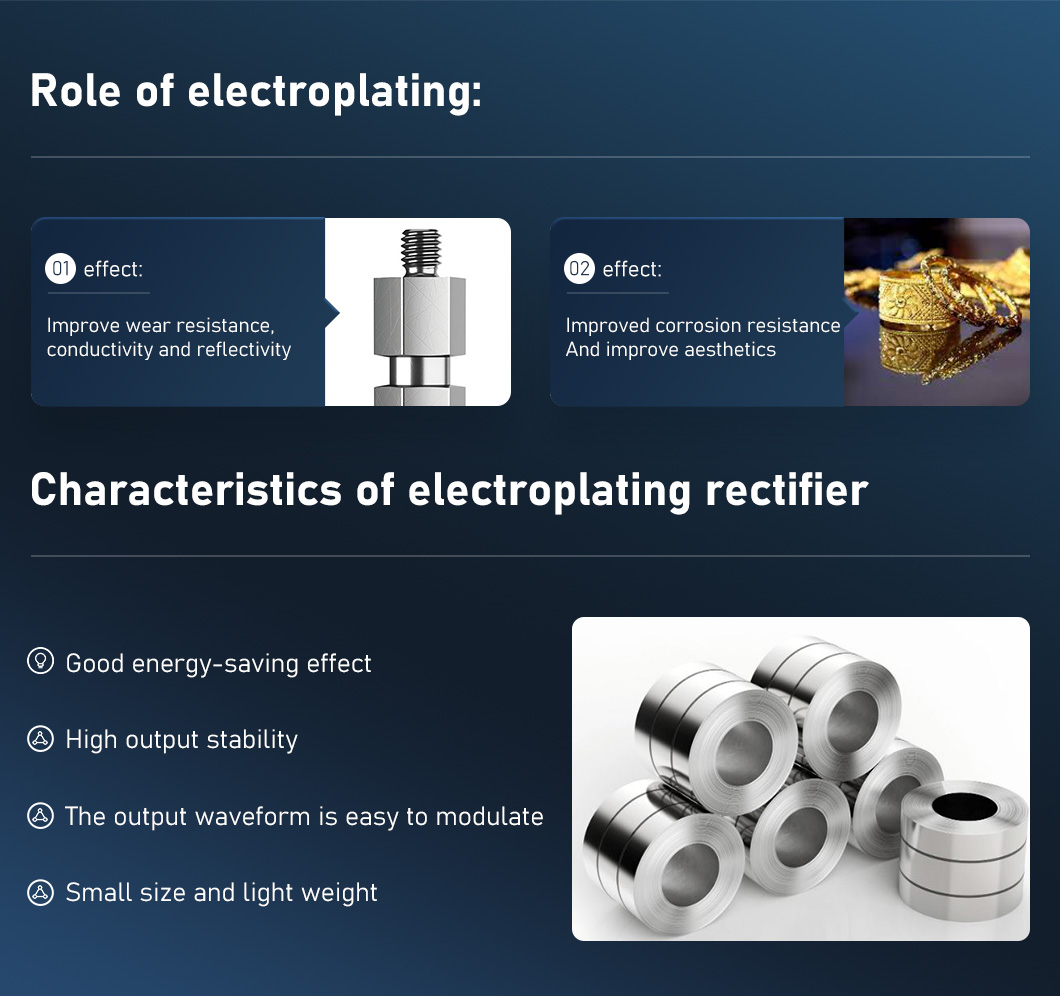 Role of electroplating:

01 effect:

Improve wear resistance, conductivity and reflectivity

02 effect:

Improved corrosion resistance
And improve aesthetics

Characteristics of electroplating rectifier

Good energy-saving effect

High output stability

The output waveform is easy to modulate

Small size and light weight